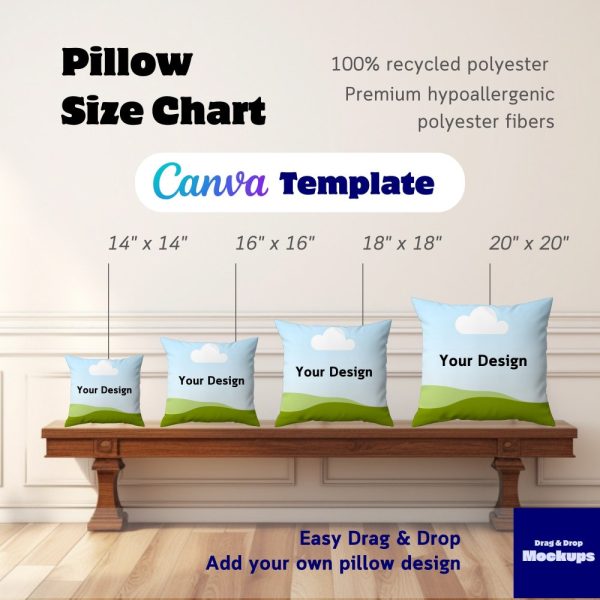 Pillow
Size Chart

100% recycled polyester
Premium hypoallergenic polyester fibers

Canva Template

14" x 14"
16" x 16"
18" x 18"
20" x 20"

Your Design
Your Design
Your Design
Your Design

Easy Drag & Drop
Add your own pillow design

Drag & Drop
Mockups